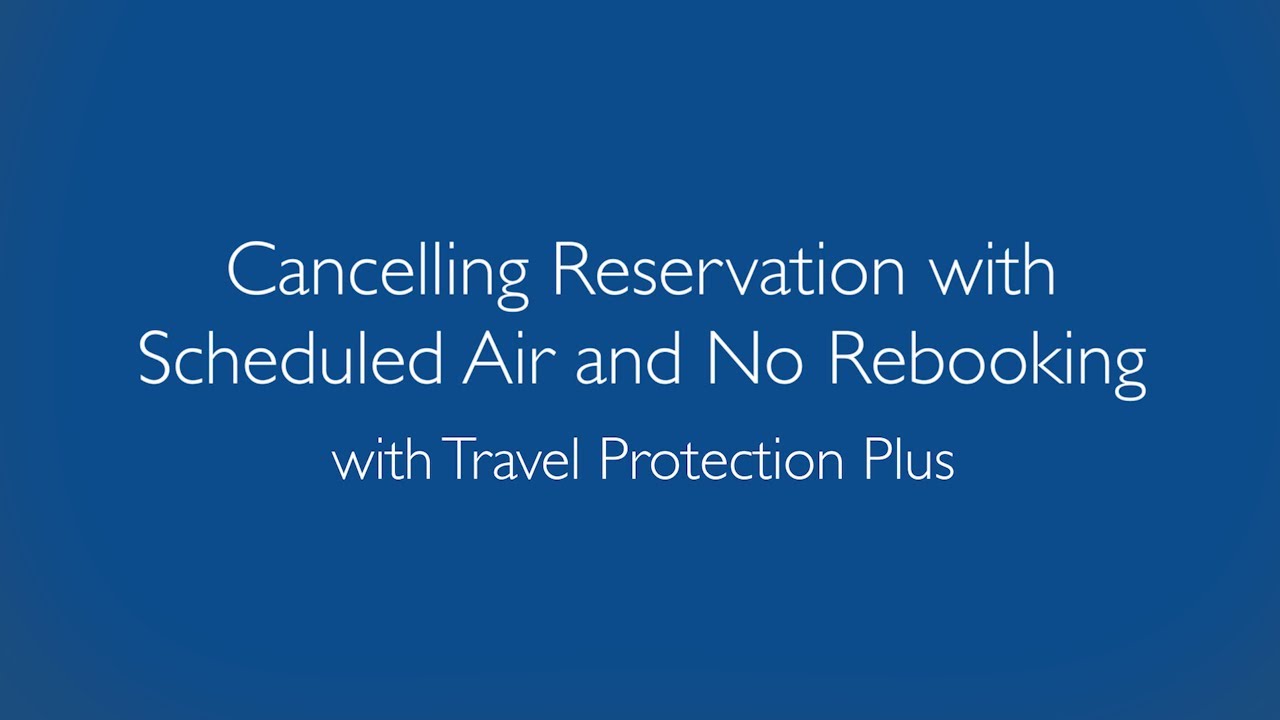 Cancelling Reservation with Scheduled Air and No Rebooking

with Travel Protection Plus